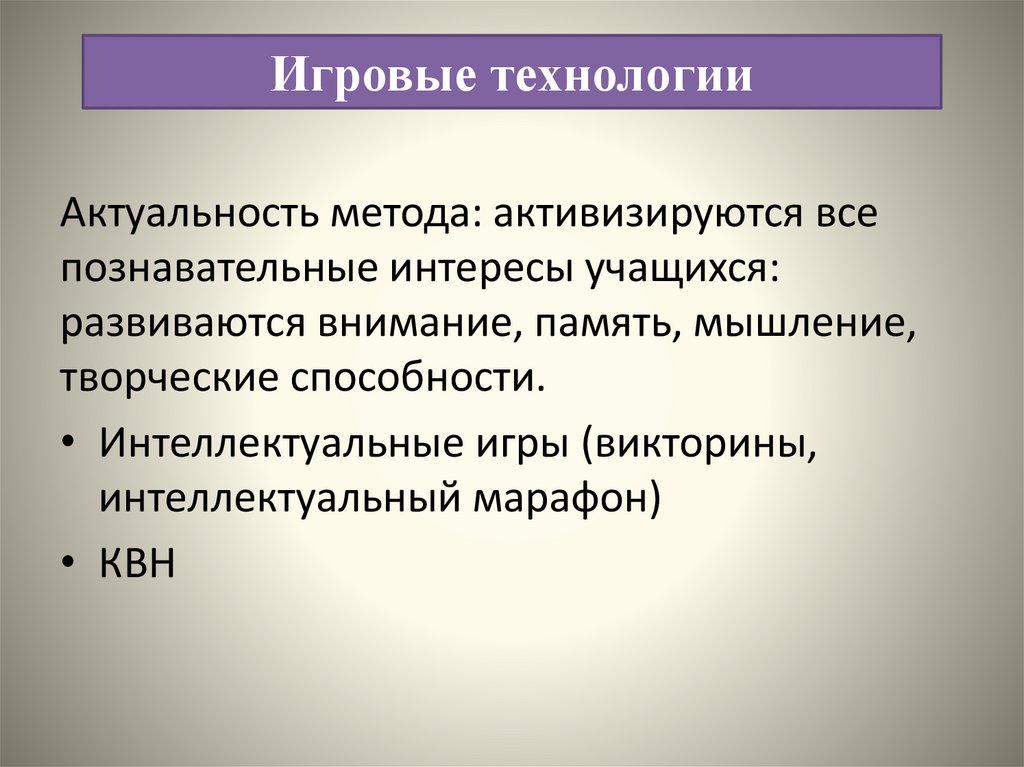 Игровые технологии

Актуальность метода: активизируются все познавательные интересы учащихся: развиваются внимание, память, мышление, творческие способности.

• Интеллектуальные игры (викторины, интеллектуальный марафон)
• КВН